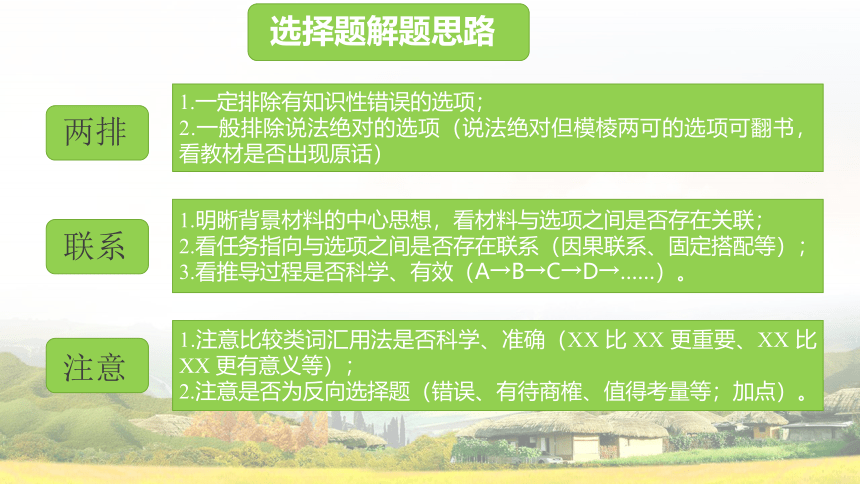 选择题解题思路

两排

1.一定排除有知识性错误的选项;
2.一般排除说法绝对的选项（说法绝对但模棱两可的选项可翻书，看教材是否出现原话）

联系

1.明晰背景材料的中心思想，看材料与选项之间是否存在关联;
2.看任务指向与选项之间是否存在联系（因果联系、固定搭配等）;
3.看推导过程是否科学、有效（A→B→C→D→......）。

注意

1.注意比较类词汇用法是否科学、准确（XX 比 XX 更重要、XX 比 XX 更有意义等）;
2.注意是否为反向选择题（错误、有待商榷、值得考量等；加点）。